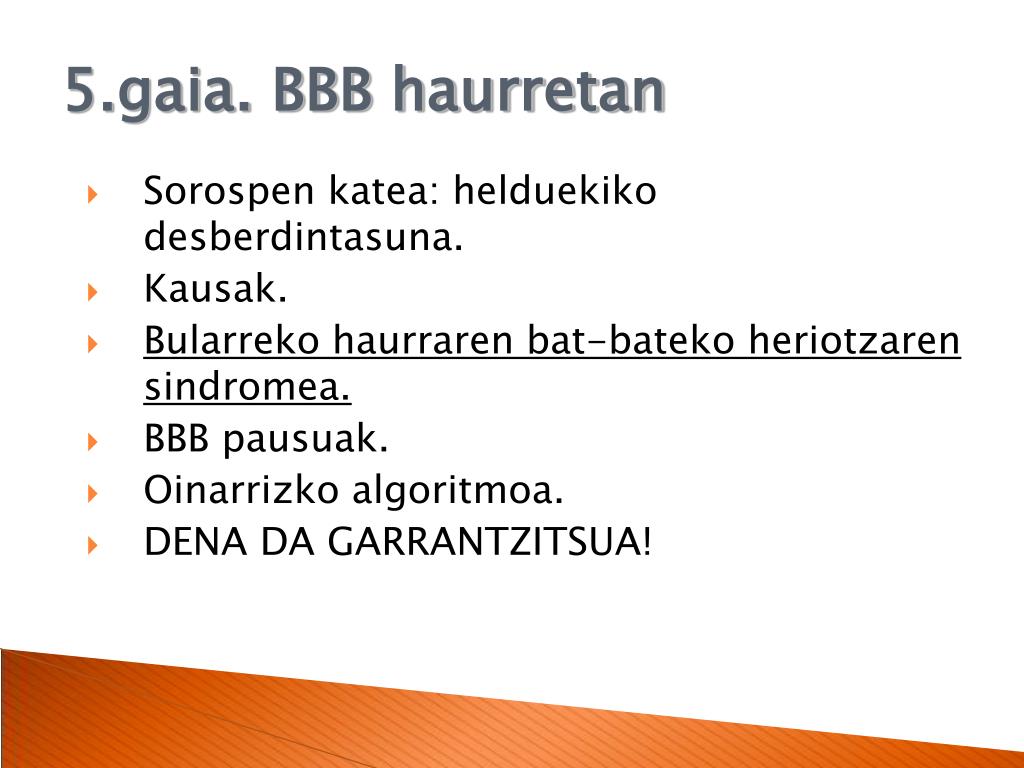 5.gaia. BBB haurretan

Sorospen katea: helduekiko desberdintasuna.
Kausak.
Bularreko haurraren bat-bateko heriotzaren sindromea.
BBB pausuak.
Oinarrizko algoritmoa.
DENA DA GARRANTZITSUA!